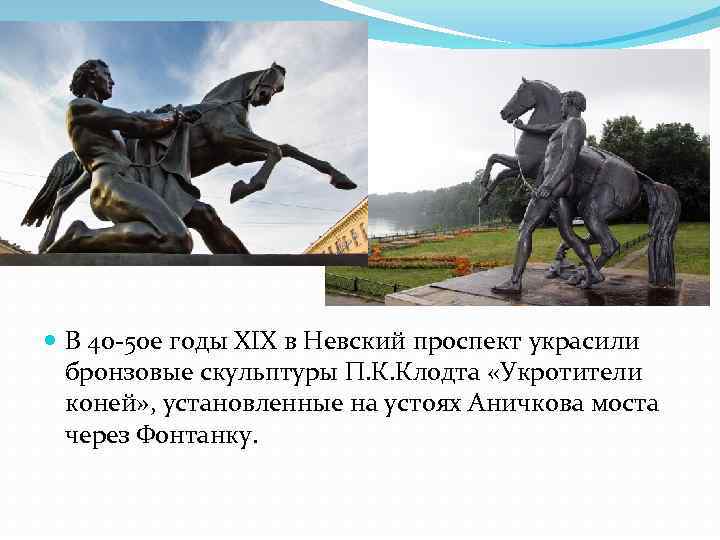 В 40-50е годы XIX в Невский проспект украсили бронзовые скульптуры П.К.Клодта «Укротители коней», установленные на устоях Аничкова моста через Фонтанку.